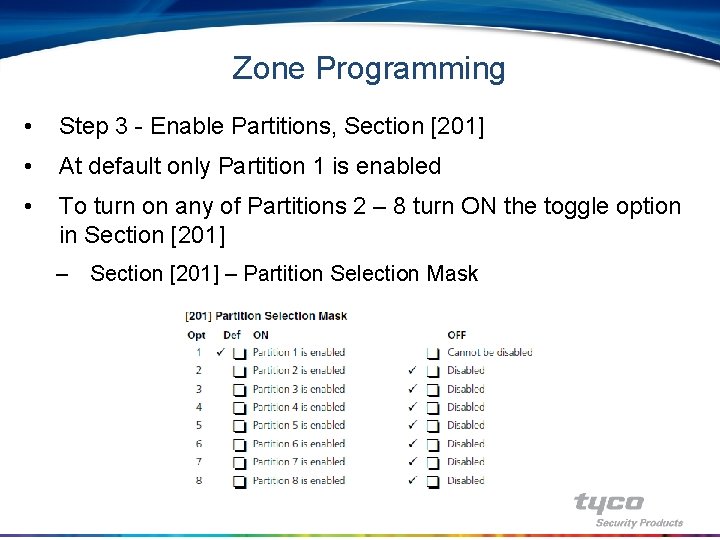 Zone Programming

• Step 3 - Enable Partitions, Section [201]

• At default only Partition 1 is enabled

• To turn on any of Partitions 2 – 8 turn ON the toggle option in Section [201]

– Section [201] – Partition Selection Mask

[201] Partition Selection Mask

| Opt | Def | ON | | OFF |
|---|---|---|---|---|
| 1 | ✓ | ☐ Partition 1 is enabled | | ☐ Cannot be disabled |
| 2 | | ☐ Partition 2 is enabled | ✓ | ☐ Disabled |
| 3 | | ☐ Partition 3 is enabled | ✓ | ☐ Disabled |
| 4 | | ☐ Partition 4 is enabled | ✓ | ☐ Disabled |
| 5 | | ☐ Partition 5 is enabled | ✓ | ☐ Disabled |
| 6 | | ☐ Partition 6 is enabled | ✓ | ☐ Disabled |
| 7 | | ☐ Partition 7 is enabled | ✓ | ☐ Disabled |
| 8 | | ☐ Partition 8 is enabled | ✓ | ☐ Disabled |

tyco
Security Products